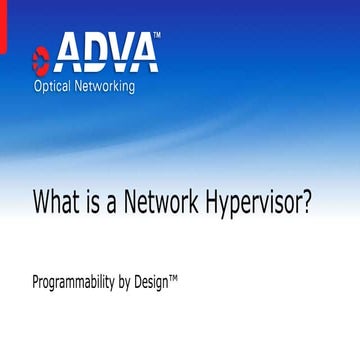 ADVA™
Optical Networking

What is a Network Hypervisor?

Programmability by Design™